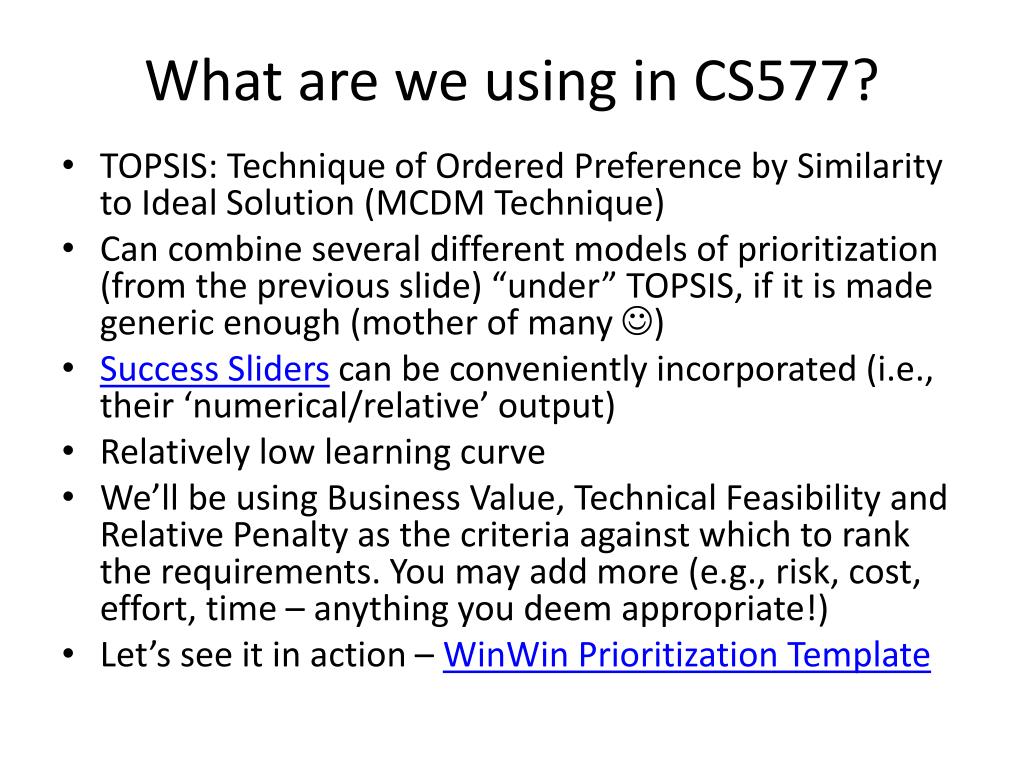 What are we using in CS577?

• TOPSIS: Technique of Ordered Preference by Similarity to Ideal Solution (MCDM Technique)
• Can combine several different models of prioritization (from the previous slide) “under” TOPSIS, if it is made generic enough (mother of many ☺)
• Success Sliders can be conveniently incorporated (i.e., their ‘numerical/relative’ output)
• Relatively low learning curve
• We’ll be using Business Value, Technical Feasibility and Relative Penalty as the criteria against which to rank the requirements. You may add more (e.g., risk, cost, effort, time – anything you deem appropriate!)
• Let’s see it in action – WinWin Prioritization Template